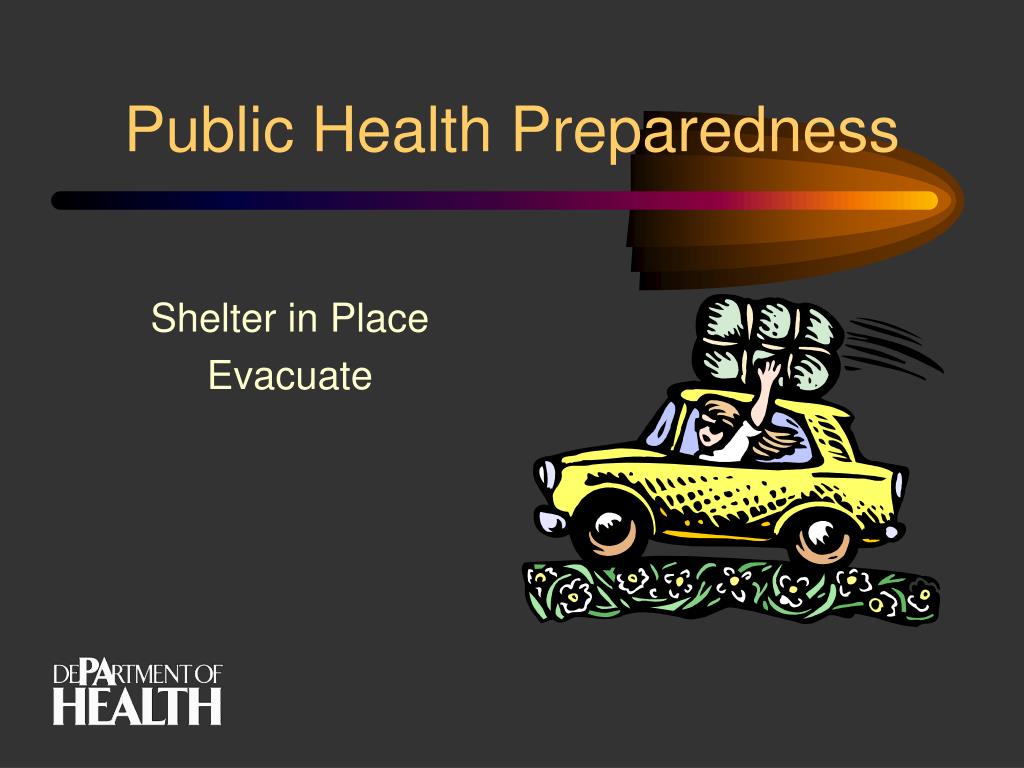 Public Health Preparedness

Shelter in Place
Evacuate

DEPARTMENT OF
HEALTH